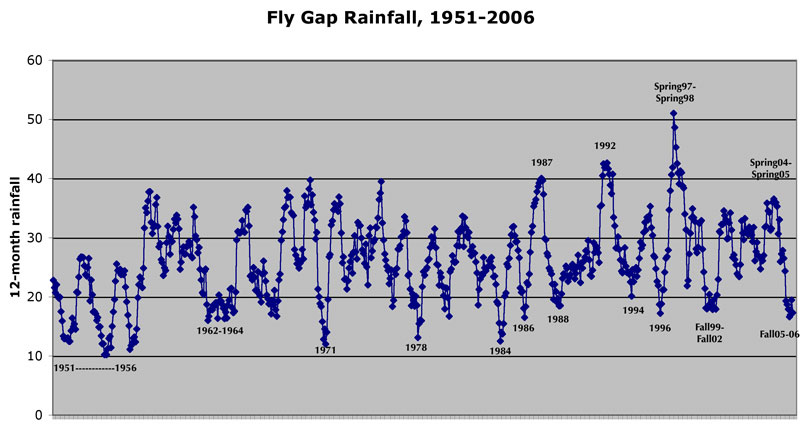 Fly Gap Rainfall, 1951-2006

12-month rainfall

60
50
40
30
20
10
0

1951------------1956
1962-1964
1971
1978
1984
1986
1987
1988
1992
1994
1996
Spring97-Spring98
Fall99-Fall02
Spring04-Spring05
Fall05-06